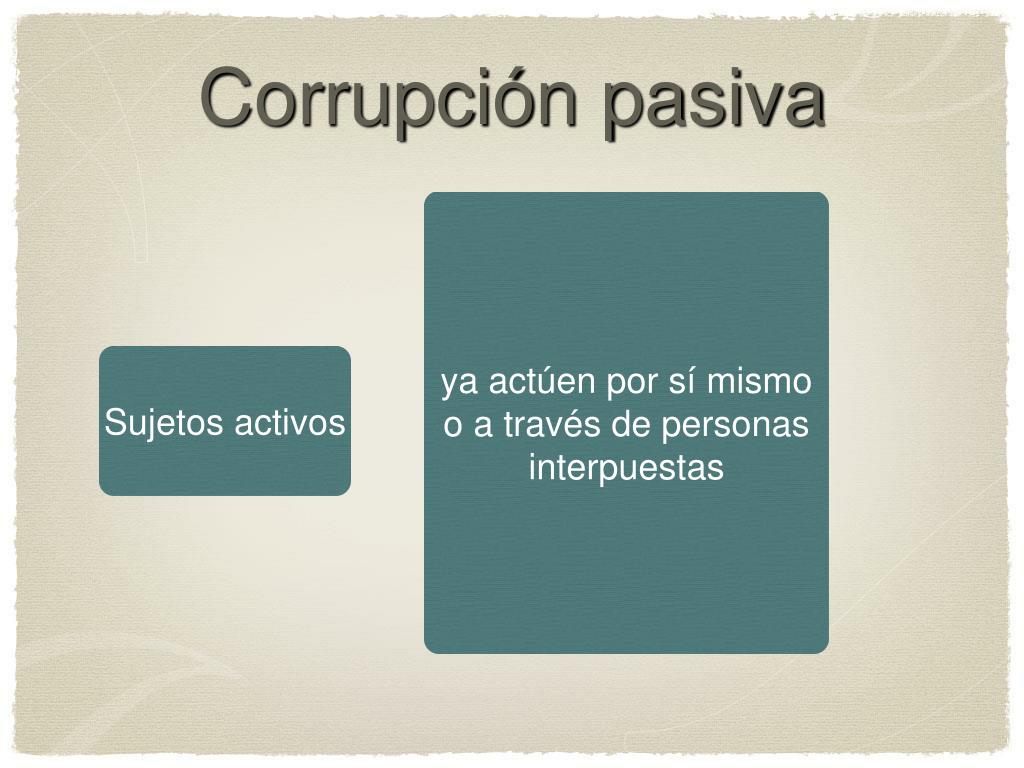 Corrupción pasiva

Sujetos activos

ya actúen por sí mismo o a través de personas interpuestas